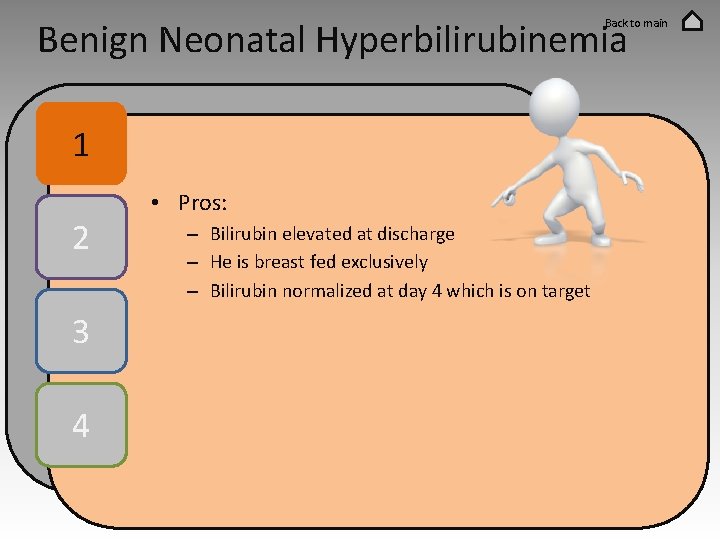 Benign Neonatal Hyperbilirubinemia

Back to main

1

2

3

4

• Pros:
– Bilirubin elevated at discharge
– He is breast fed exclusively
– Bilirubin normalized at day 4 which is on target